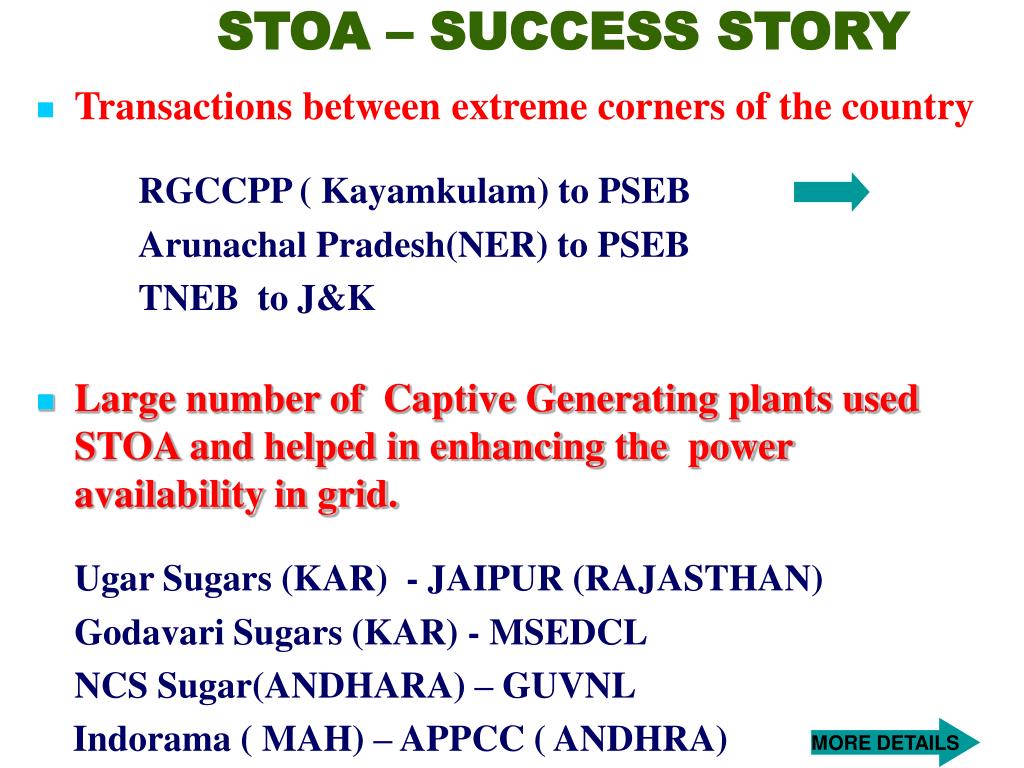 STOA – SUCCESS STORY

Transactions between extreme corners of the country

RGCCPP ( Kayamkulam) to PSEB
Arunachal Pradesh(NER) to PSEB
TNEB to J&K

Large number of Captive Generating plants used STOA and helped in enhancing the power availability in grid.

Ugar Sugars (KAR) - JAIPUR (RAJASTHAN)
Godavari Sugars (KAR) - MSEDCL
NCS Sugar(ANDHARA) – GUVNL
Indorama ( MAH) – APPCC ( ANDHRA)

MORE DETAILS